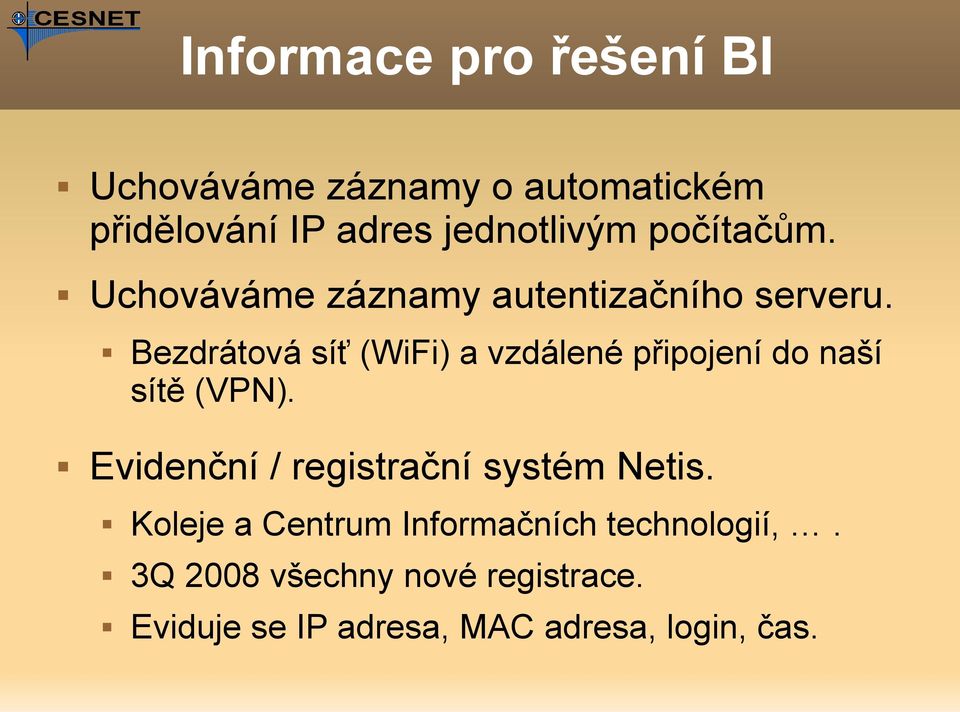 CESNET

Informace pro řešení BI

▪ Uchováváme záznamy o automatickém přidělování IP adres jednotlivým počítačům.

▪ Uchováváme záznamy autentizačního serveru.

▪ Bezdrátová síť (WiFi) a vzdálené připojení do naší sítě (VPN).

▪ Evidenční / registrační systém Netis.

▪ Koleje a Centrum Informačních technologií, … .

▪ 3Q 2008 všechny nové registrace.

▪ Eviduje se IP adresa, MAC adresa, login, čas.